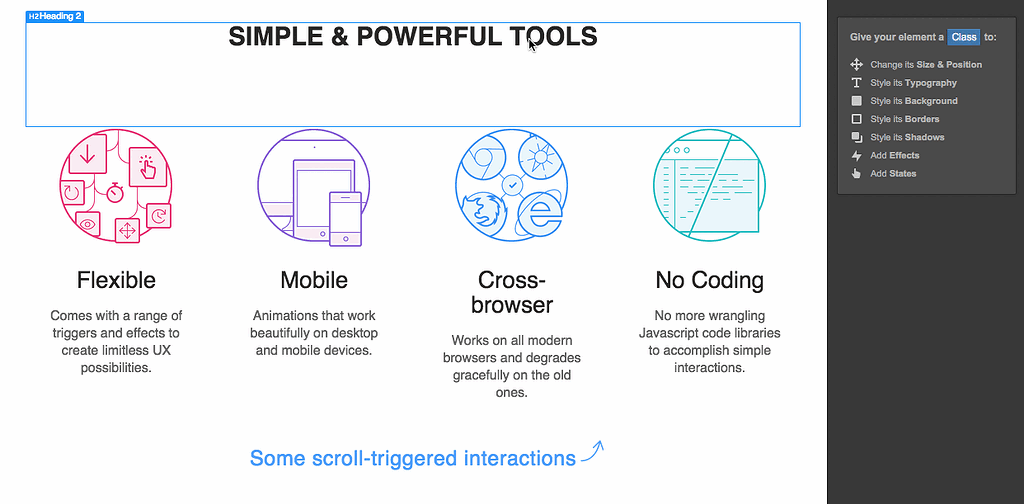 H2 Heading 2

SIMPLE & POWERFUL TOOLS

Flexible

Comes with a range of triggers and effects to create limitless UX possibilities.

Mobile

Animations that work beautifully on desktop and mobile devices.

Cross-browser

Works on all modern browsers and degrades gracefully on the old ones.

No Coding

No more wrangling Javascript code libraries to accomplish simple interactions.

Some scroll-triggered interactions

Give your element a Class to:

Change its Size & Position
Style its Typography
Style its Background
Style its Borders
Style its Shadows
Add Effects
Add States